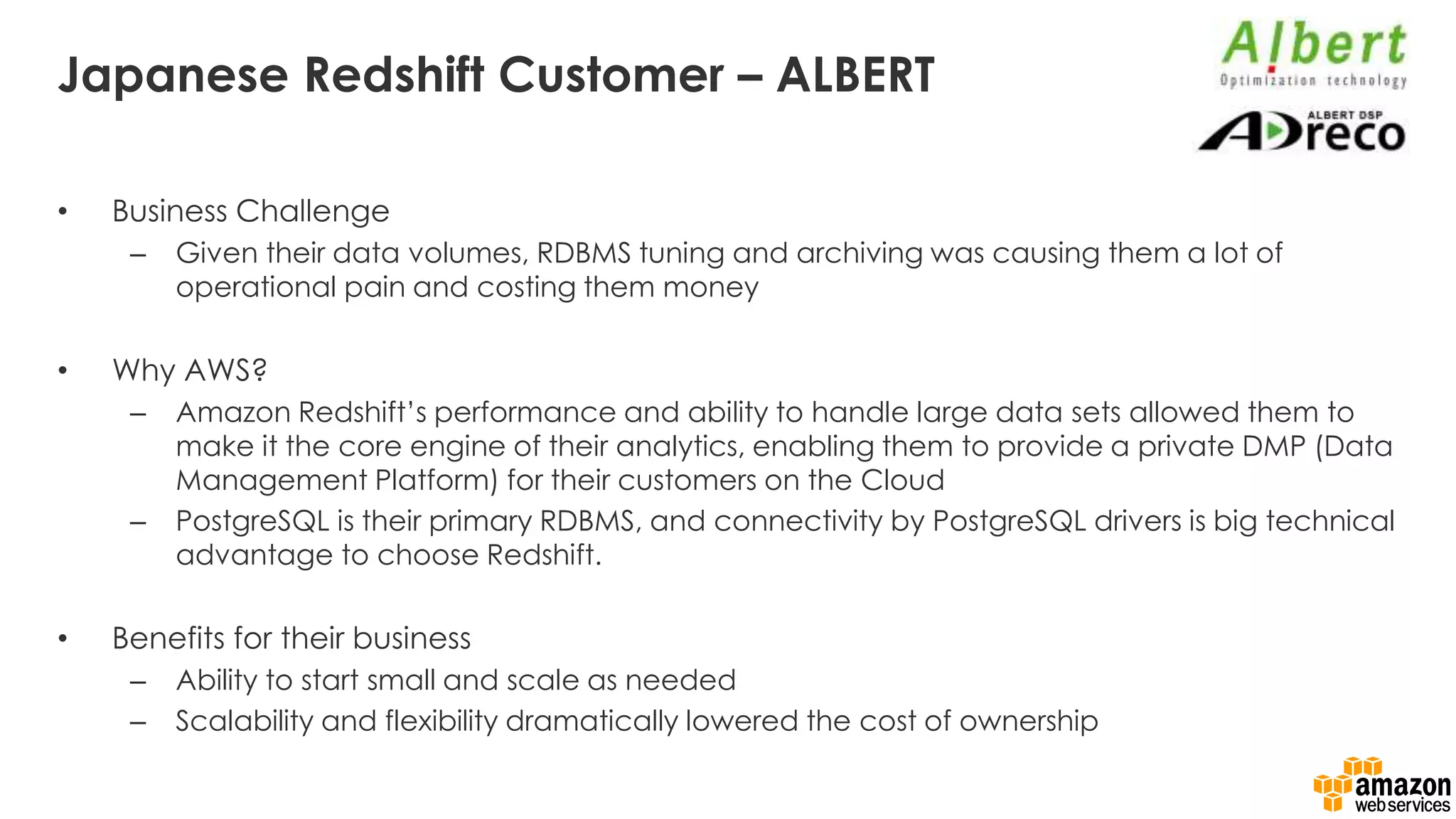 Japanese Redshift Customer – ALBERT

Albert
Optimization technology

ALBERT DSP
ADreco

• Business Challenge
– Given their data volumes, RDBMS tuning and archiving was causing them a lot of operational pain and costing them money

• Why AWS?
– Amazon Redshift's performance and ability to handle large data sets allowed them to make it the core engine of their analytics, enabling them to provide a private DMP (Data Management Platform) for their customers on the Cloud
– PostgreSQL is their primary RDBMS, and connectivity by PostgreSQL drivers is big technical advantage to choose Redshift.

• Benefits for their business
– Ability to start small and scale as needed
– Scalability and flexibility dramatically lowered the cost of ownership

amazon
web services